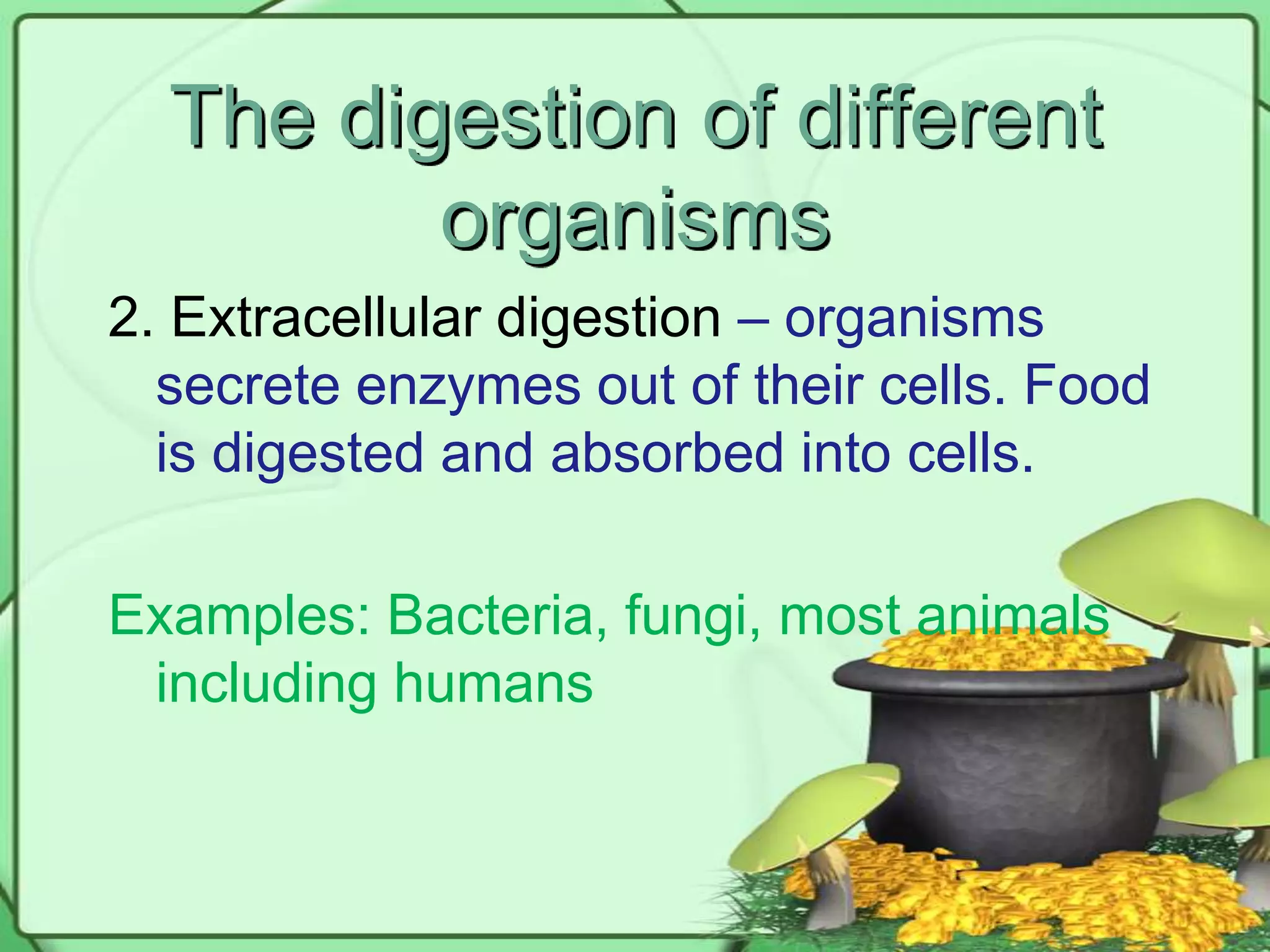 The digestion of different organisms

2. Extracellular digestion – organisms secrete enzymes out of their cells. Food is digested and absorbed into cells.

Examples: Bacteria, fungi, most animals including humans